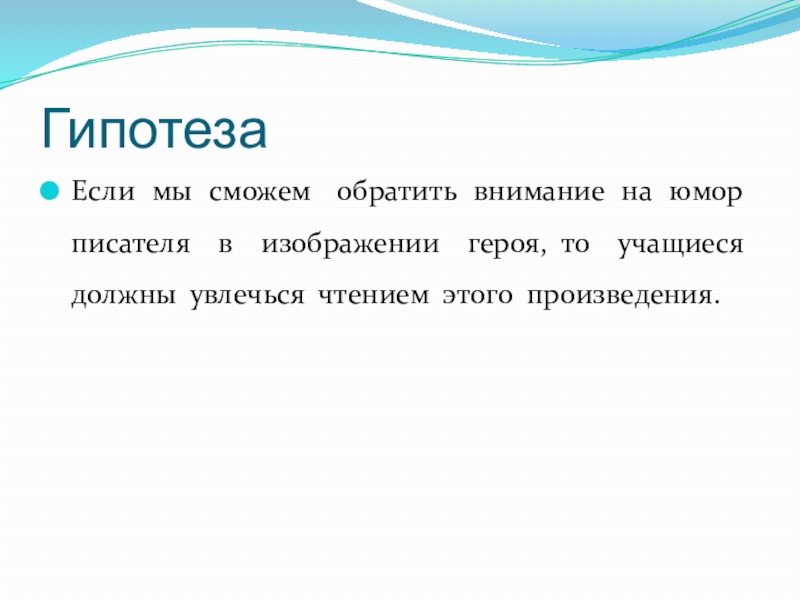 Гипотеза

Если мы сможем обратить внимание на юмор писателя в изображении героя, то учащиеся должны увлечься чтением этого произведения.